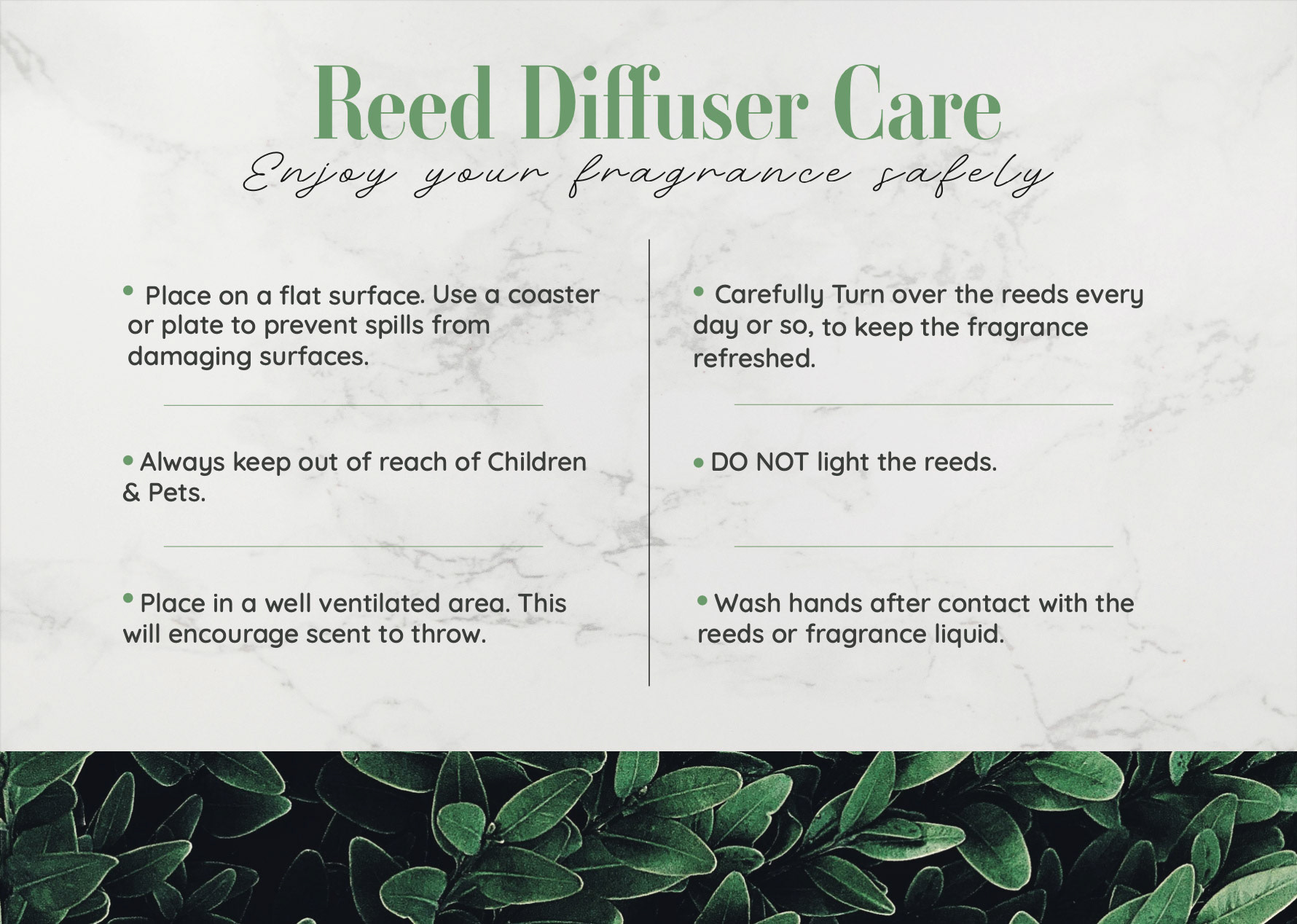 Reed Diffuser Care

Enjoy your fragrance safely

• Place on a flat surface. Use a coaster or plate to prevent spills from damaging surfaces.

• Always keep out of reach of Children & Pets.

• Place in a well ventilated area. This will encourage scent to throw.

• Carefully Turn over the reeds every day or so, to keep the fragrance refreshed.

• DO NOT light the reeds.

• Wash hands after contact with the reeds or fragrance liquid.